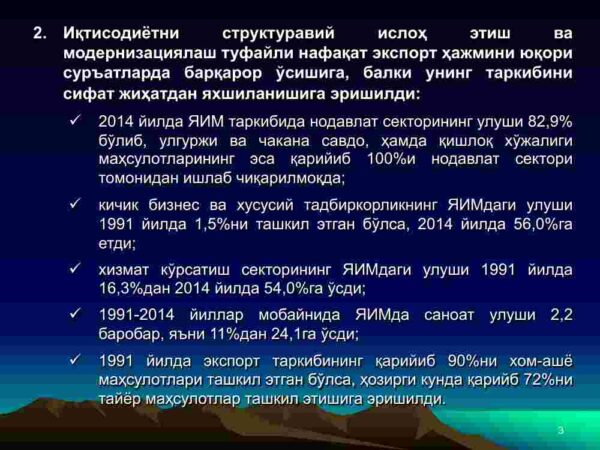 2. Иқтисодиётни структуравий ислоҳ этиш ва модернизациялаш туфайли нафақат экспорт ҳажмини юқори суръатларда барқарор ўсишига, балки унинг таркибини сифат жиҳатдан яхшиланишига эришилди:

✓ 2014 йилда ЯИМ таркибида нодавлат секторининг улуши 82,9% бўлиб, улгуржи ва чакана савдо, ҳамда қишлоқ хўжалиги маҳсулотларининг эса қарийиб 100%и нодавлат сектори томонидан ишлаб чиқарилмоқда;

✓ кичик бизнес ва хусусий тадбиркорликнинг ЯИМдаги улуши 1991 йилда 1,5%ни ташкил этган бўлса, 2014 йилда 56,0%га етди;

✓ хизмат кўрсатиш секторининг ЯИМдаги улуши 1991 йилда 16,3%дан 2014 йилда 54,0%га ўсди;

✓ 1991-2014 йиллар мобайнида ЯИМда саноат улуши 2,2 баробар, яъни 11%дан 24,1га ўсди;

✓ 1991 йилда экспорт таркибининг қарийиб 90%ни хом-ашё маҳсулотлари ташкил этган бўлса, ҳозирги кунда қарийб 72%ни тайёр маҳсулотлар ташкил этишига эришилди.

3